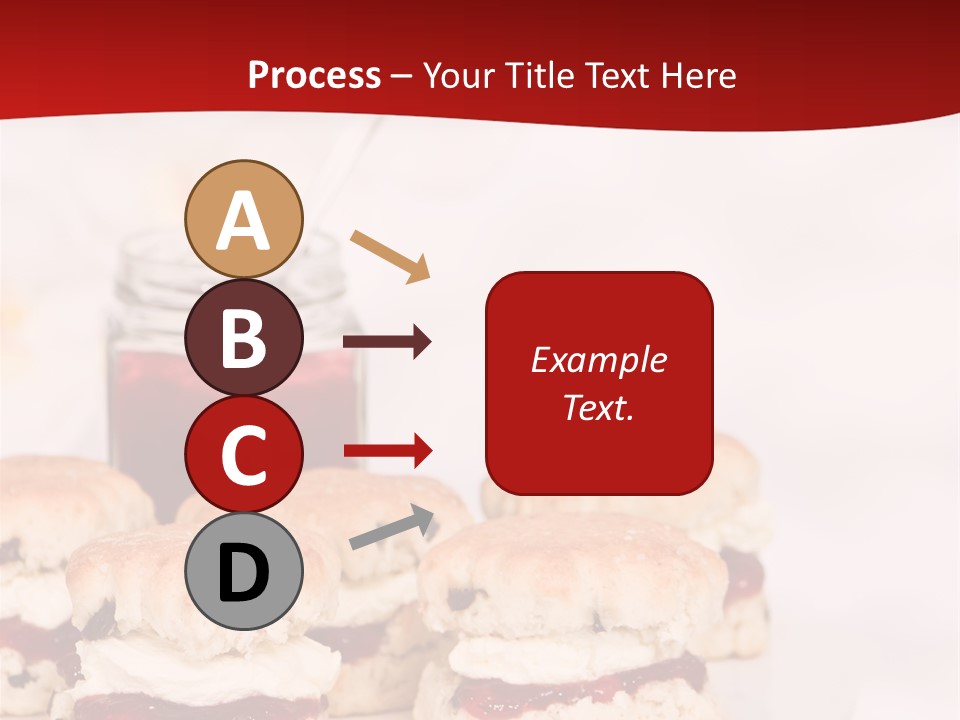 Process – Your Title Text Here

A

B

C

D

Example Text.